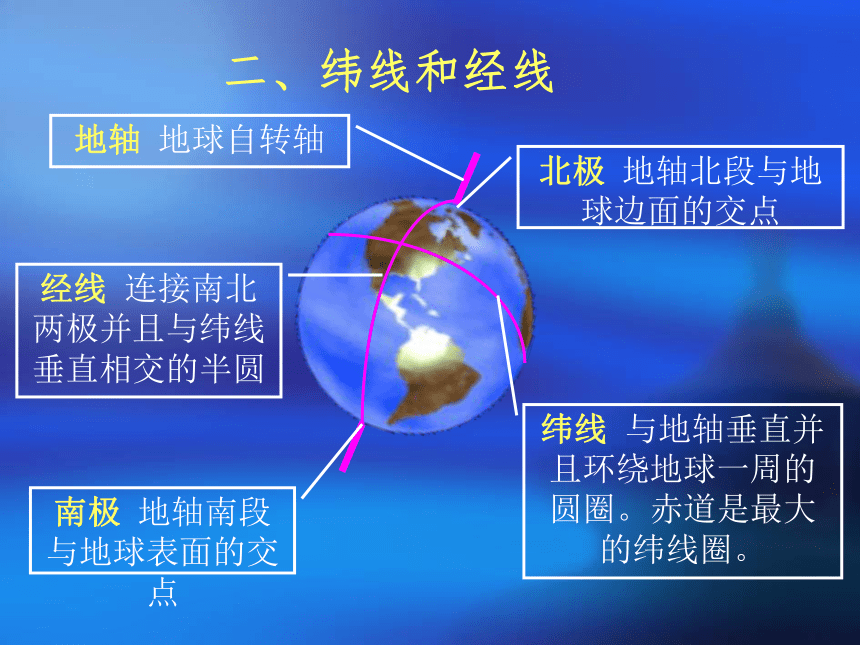 二、纬线和经线

地轴 地球自转轴

北极 地轴北段与地球边面的交点

经线 连接南北两极并且与纬线垂直相交的半圆

纬线 与地轴垂直并且环绕地球一周的圆圈。赤道是最大的纬线圈。

南极 地轴南段与地球表面的交点